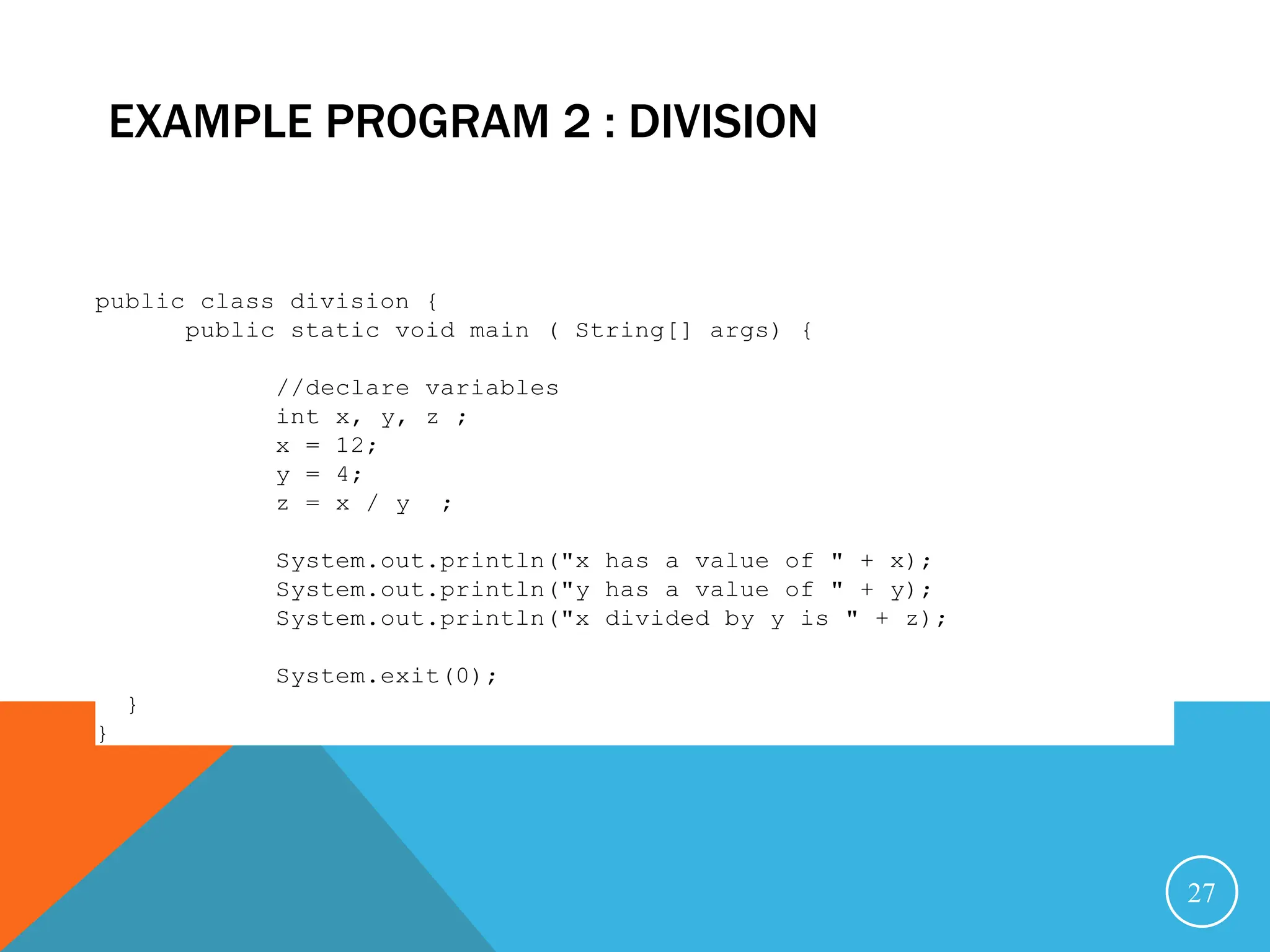 EXAMPLE PROGRAM 2 : DIVISION

public class division {
      public static void main ( String[] args) {

            //declare variables
            int x, y, z ;
            x = 12;
            y = 4;
            z = x / y  ;

            System.out.println("x has a value of " + x);
            System.out.println("y has a value of " + y);
            System.out.println("x divided by y is " + z);

            System.exit(0);
  }
}

27